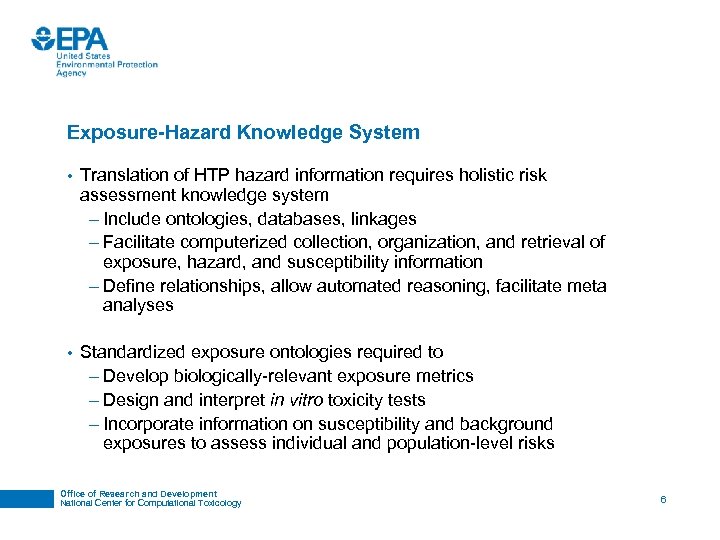 EPA
United States
Environmental Protection
Agency

Exposure-Hazard Knowledge System

• Translation of HTP hazard information requires holistic risk assessment knowledge system
– Include ontologies, databases, linkages
– Facilitate computerized collection, organization, and retrieval of exposure, hazard, and susceptibility information
– Define relationships, allow automated reasoning, facilitate meta analyses

• Standardized exposure ontologies required to
– Develop biologically-relevant exposure metrics
– Design and interpret in vitro toxicity tests
– Incorporate information on susceptibility and background exposures to assess individual and population-level risks

Office of Research and Development
National Center for Computational Toxicology

6